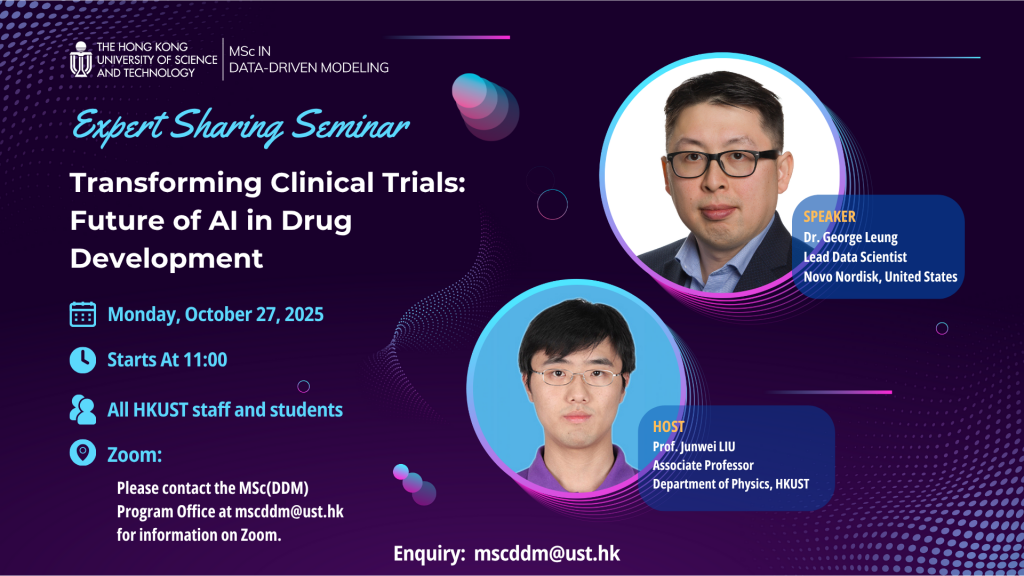 THE HONG KONG UNIVERSITY OF SCIENCE AND TECHNOLOGY
MSc IN DATA-DRIVEN MODELING

Expert Sharing Seminar

Transforming Clinical Trials: Future of AI in Drug Development

Monday, October 27, 2025

Starts At 11:00

All HKUST staff and students

Zoom:

Please contact the MSc(DDM) Program Office at mscddm@ust.hk for information on Zoom.

SPEAKER
Dr. George Leung
Lead Data Scientist
Novo Nordisk, United States

HOST
Prof. Junwei LIU
Associate Professor
Department of Physics, HKUST

Enquiry: mscddm@ust.hk